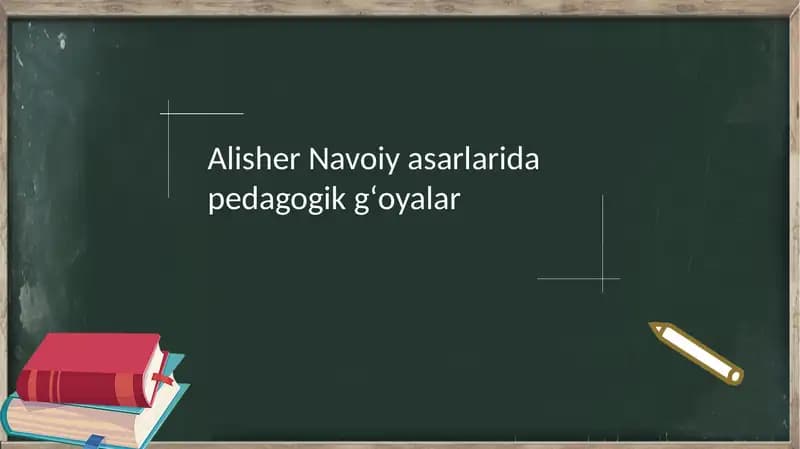 Alisher Navoiy asarlarida pedagogik gʻoyalar